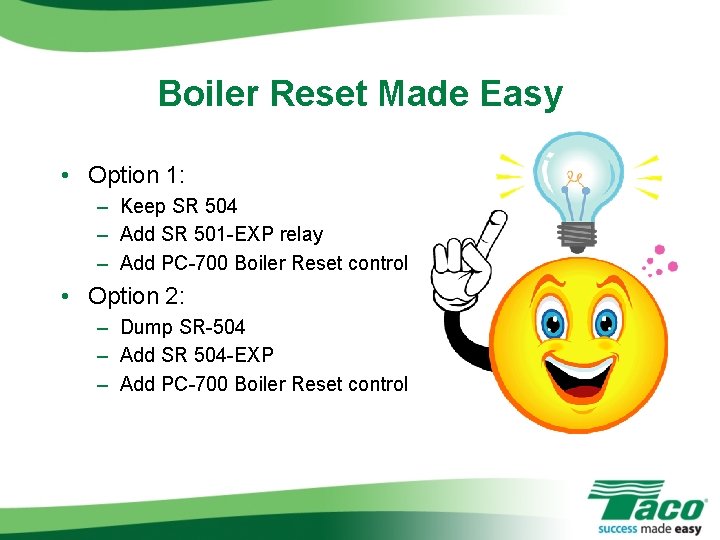 Boiler Reset Made Easy

• Option 1:
– Keep SR 504
– Add SR 501-EXP relay
– Add PC-700 Boiler Reset control

• Option 2:
– Dump SR-504
– Add SR 504-EXP
– Add PC-700 Boiler Reset control

Taco
success made easy